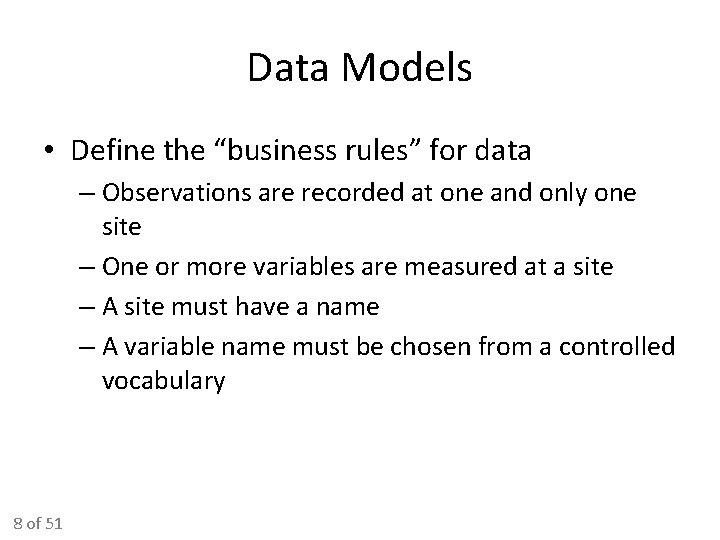 Data Models

• Define the “business rules” for data
  – Observations are recorded at one and only one site
  – One or more variables are measured at a site
  – A site must have a name
  – A variable name must be chosen from a controlled vocabulary

8 of 51